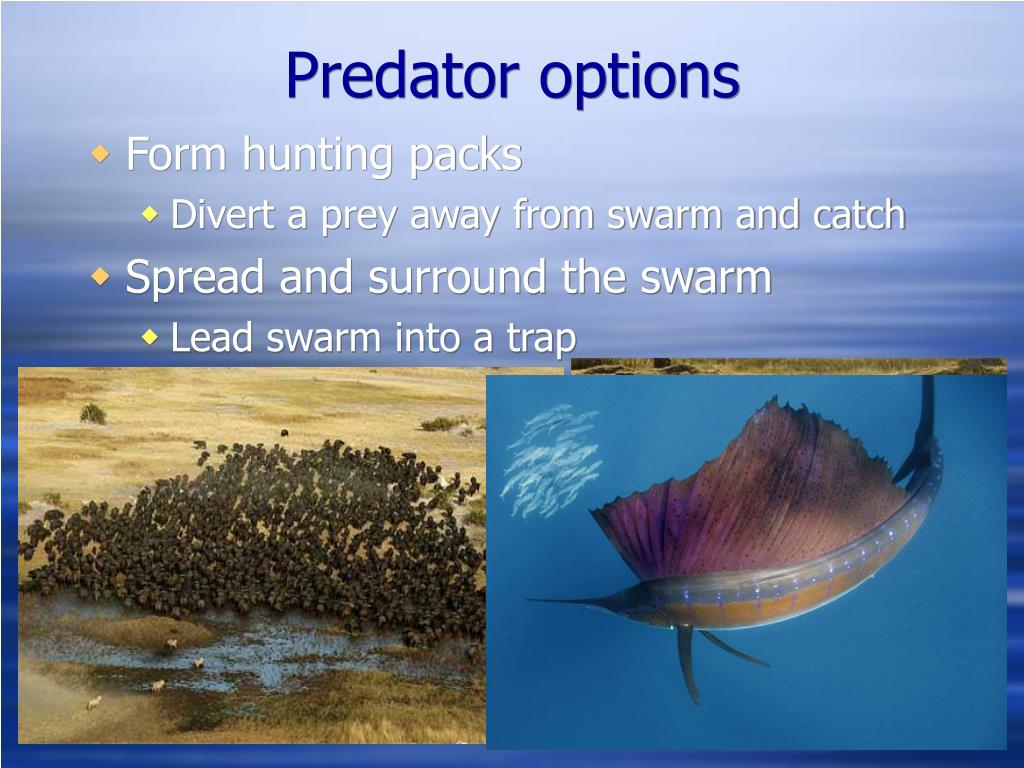 Predator options

Form hunting packs

Divert a prey away from swarm and catch

Spread and surround the swarm

Lead swarm into a trap